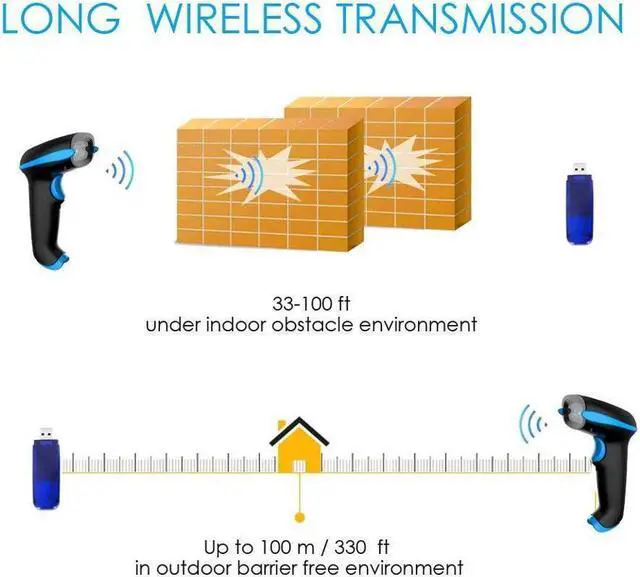 LONG WIRELESS TRANSMISSION

33-100 ft
under indoor obstacle environment

Up to 100 m / 330 ft
in outdoor barrier free environment